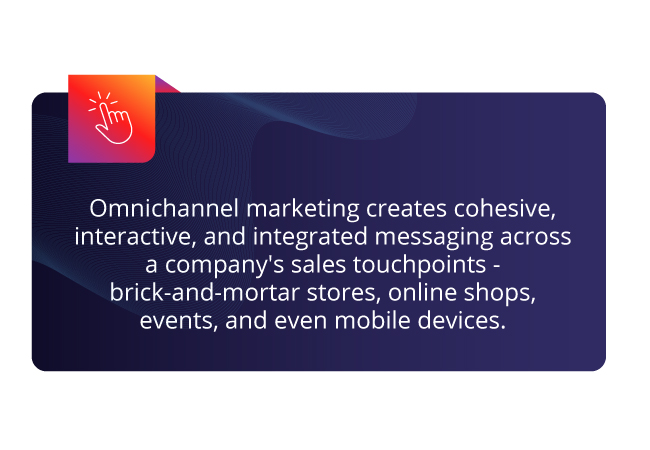 Omnichannel marketing creates cohesive, interactive, and integrated messaging across a company's sales touchpoints - brick-and-mortar stores, online shops, events, and even mobile devices.